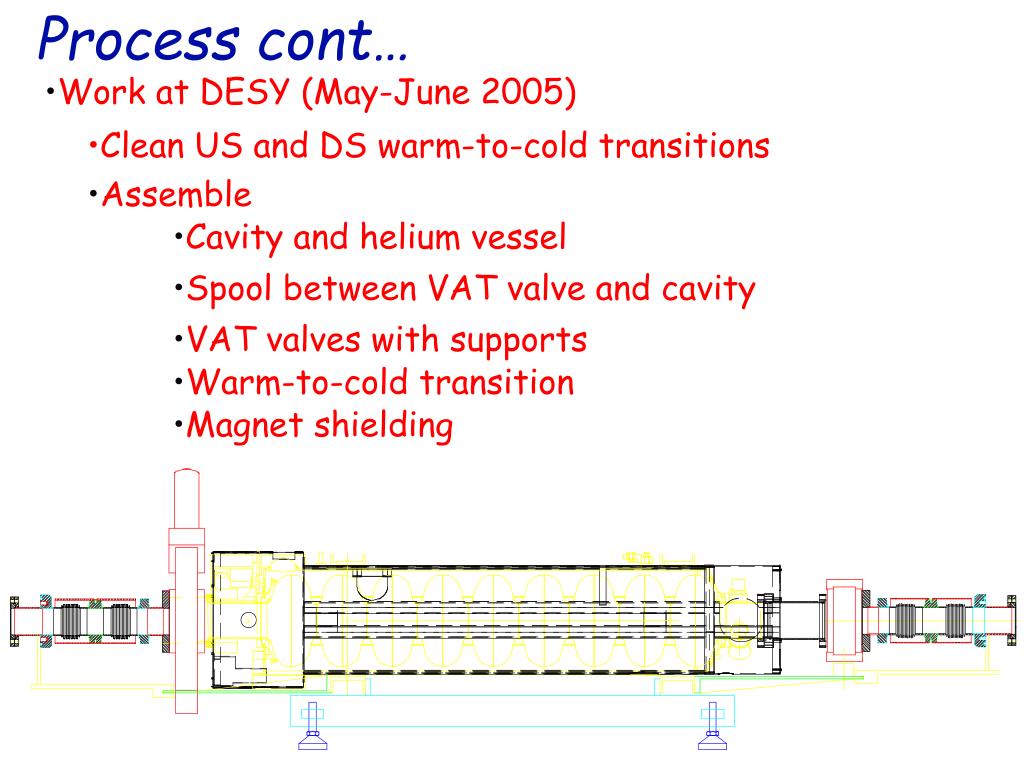 Process cont…

•Work at DESY (May-June 2005)

•Clean US and DS warm-to-cold transitions

•Assemble

•Cavity and helium vessel

•Spool between VAT valve and cavity

•VAT valves with supports

•Warm-to-cold transition

•Magnet shielding